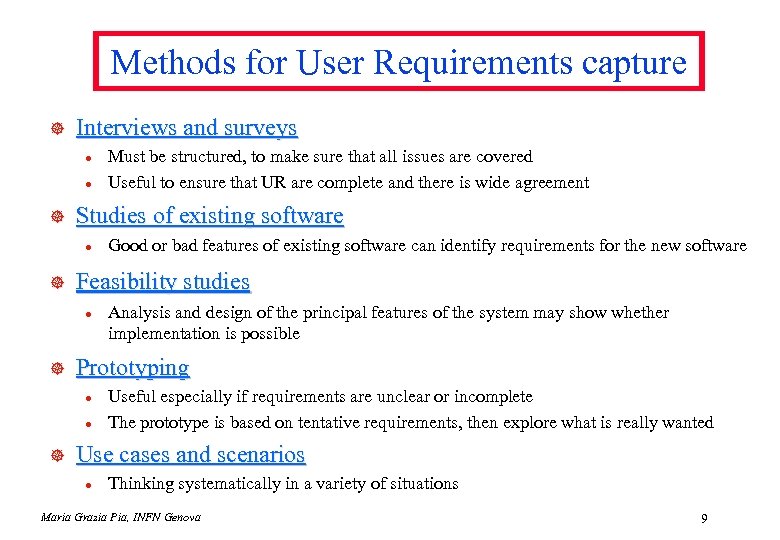 Methods for User Requirements capture

Interviews and surveys

- Must be structured, to make sure that all issues are covered
- Useful to ensure that UR are complete and there is wide agreement

Studies of existing software

- Good or bad features of existing software can identify requirements for the new software

Feasibility studies

- Analysis and design of the principal features of the system may show whether implementation is possible

Prototyping

- Useful especially if requirements are unclear or incomplete
- The prototype is based on tentative requirements, then explore what is really wanted

Use cases and scenarios

- Thinking systematically in a variety of situations

Maria Grazia Pia, INFN Genova

9